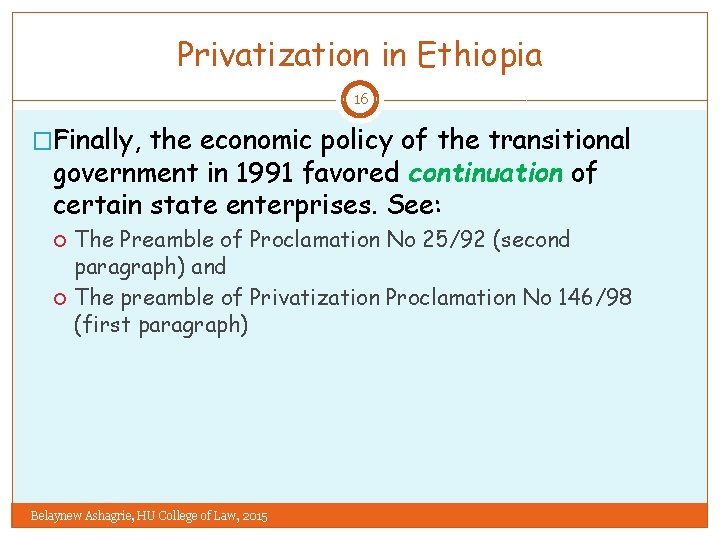 Privatization in Ethiopia

16

Finally, the economic policy of the transitional government in 1991 favored continuation of certain state enterprises. See:

The Preamble of Proclamation No 25/92 (second paragraph) and

The preamble of Privatization Proclamation No 146/98 (first paragraph)

Belaynew Ashagrie, HU College of Law, 2015